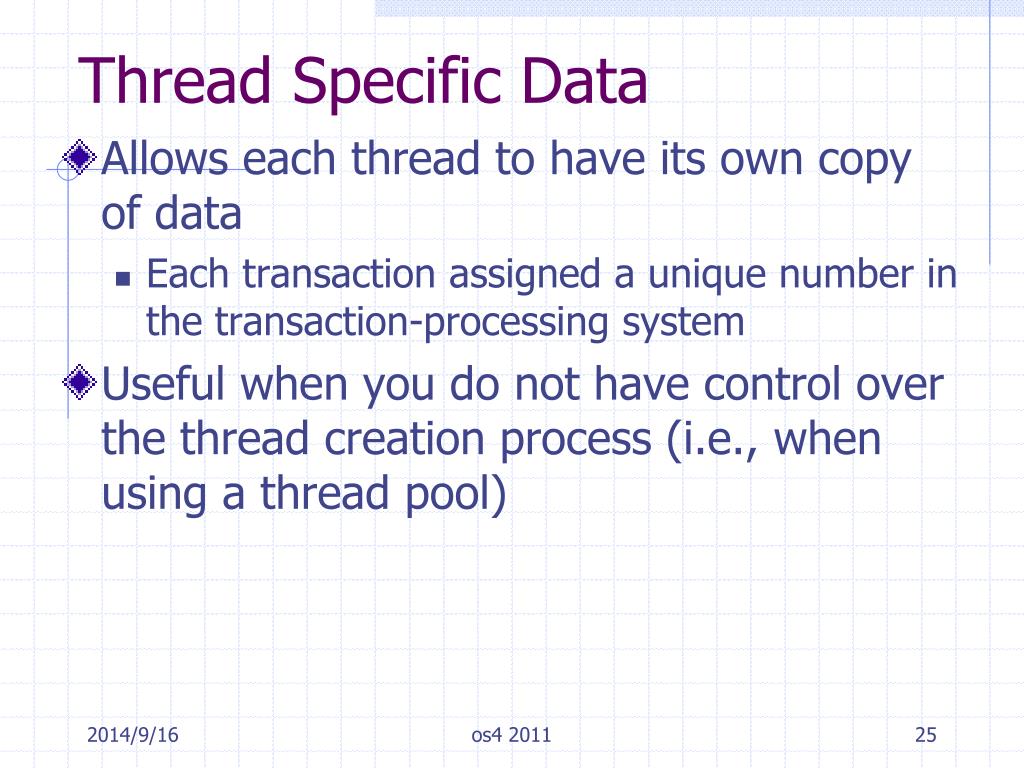 Thread Specific Data

Allows each thread to have its own copy of data

Each transaction assigned a unique number in the transaction-processing system

Useful when you do not have control over the thread creation process (i.e., when using a thread pool)

2014/9/16

os4 2011

25